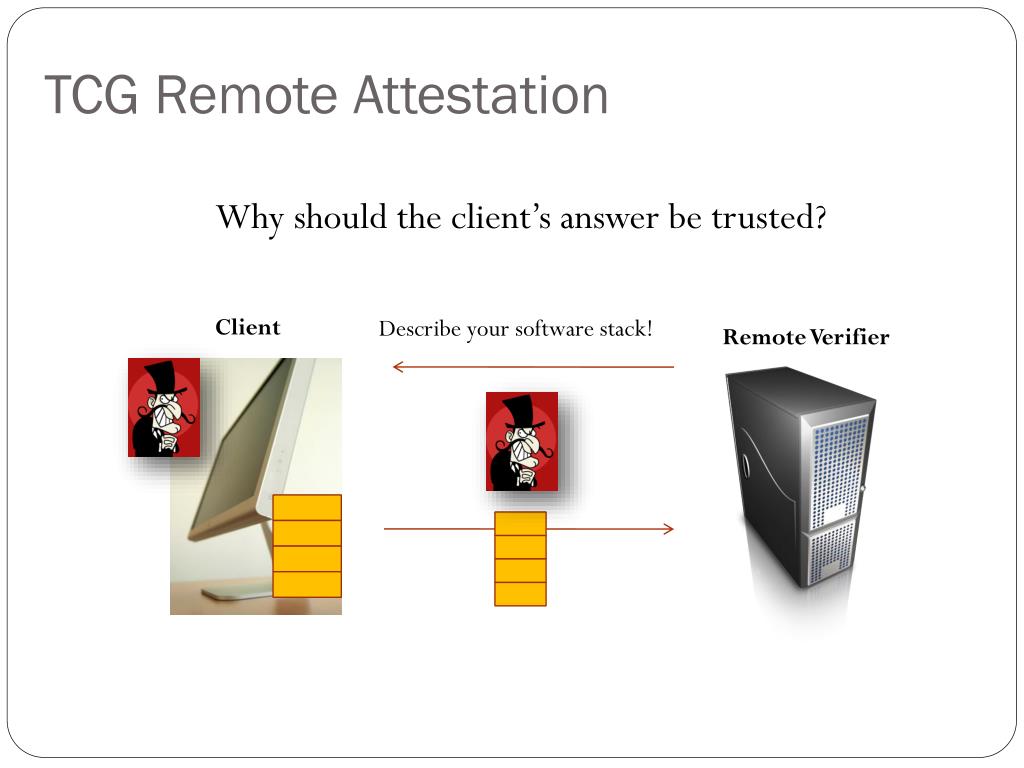 TCG Remote Attestation

Why should the client's answer be trusted?

Client

Describe your software stack!

Remote Verifier